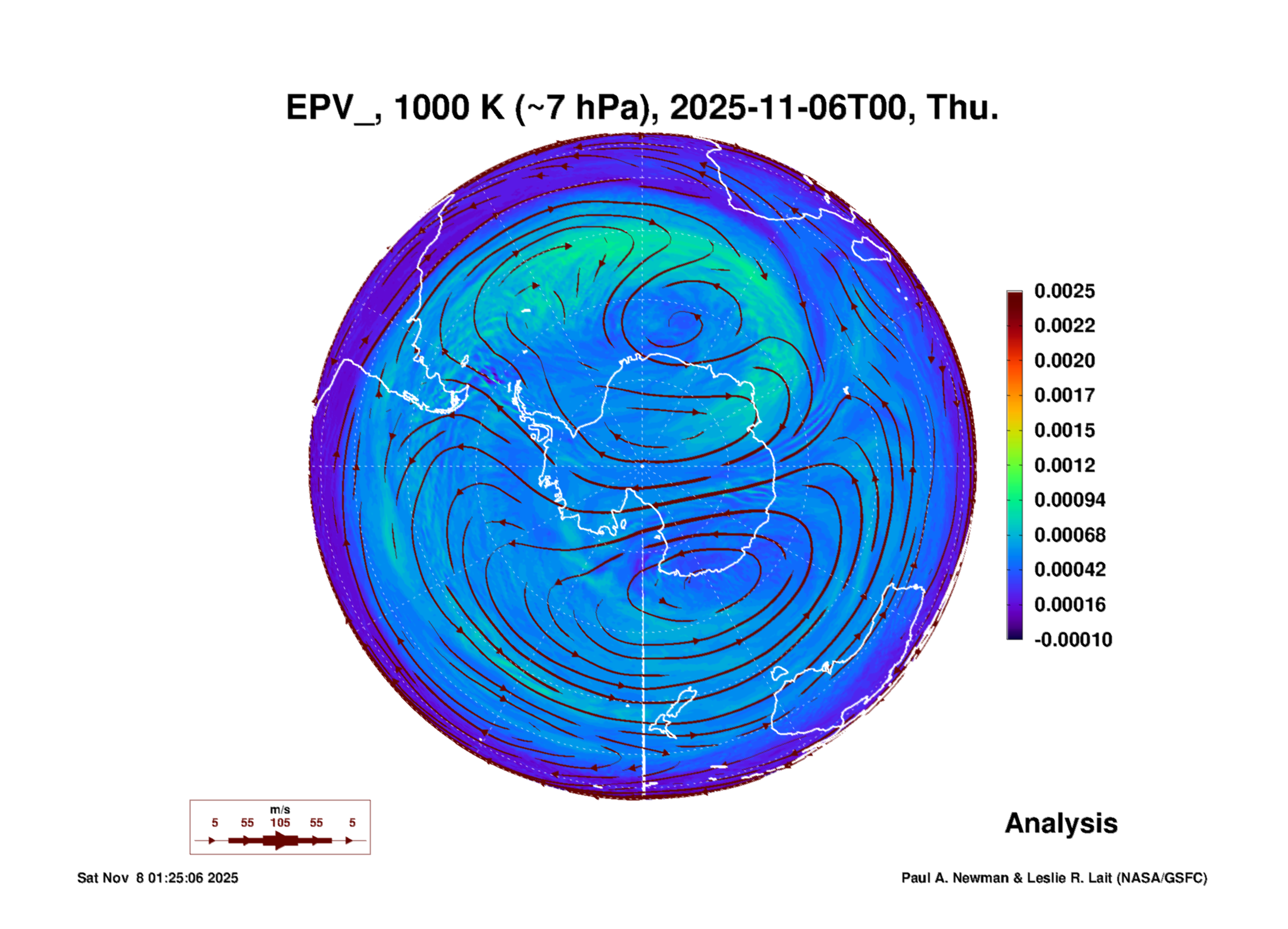 EPV_, 1000 K (~7 hPa), 2025-11-06T00, Thu.

0.0025
0.0022
0.0020
0.0017
0.0015
0.0012
0.00094
0.00068
0.00042
0.00016
-0.00010

m/s
5 55 105 55 5

Analysis

Sat Nov 8 01:25:06 2025

Paul A. Newman & Leslie R. Lait (NASA/GSFC)